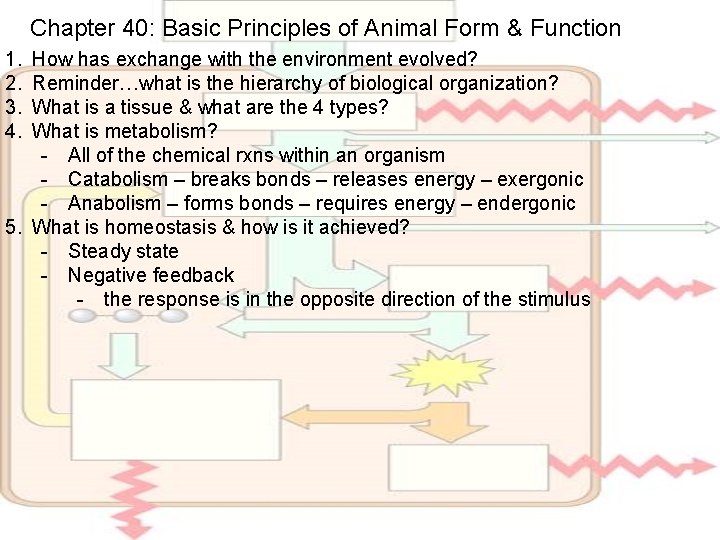 Chapter 40: Basic Principles of Animal Form & Function

1. How has exchange with the environment evolved?
2. Reminder…what is the hierarchy of biological organization?
3. What is a tissue & what are the 4 types?
4. What is metabolism?
- All of the chemical rxns within an organism
- Catabolism – breaks bonds – releases energy – exergonic
- Anabolism – forms bonds – requires energy – endergonic
5. What is homeostasis & how is it achieved?
- Steady state
- Negative feedback
- the response is in the opposite direction of the stimulus